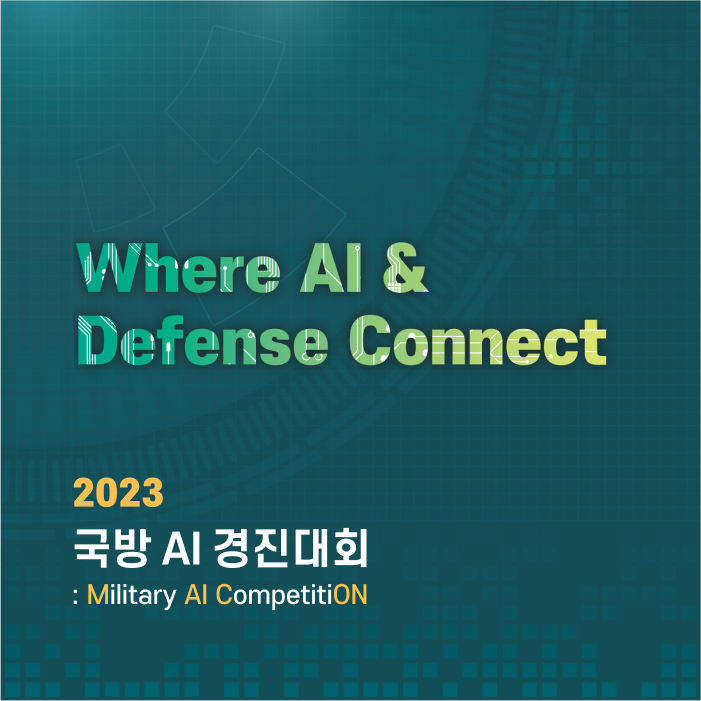 Where AI &
Defense Connect

2023
국방 AI 경진대회
: Military AI CompetitiON